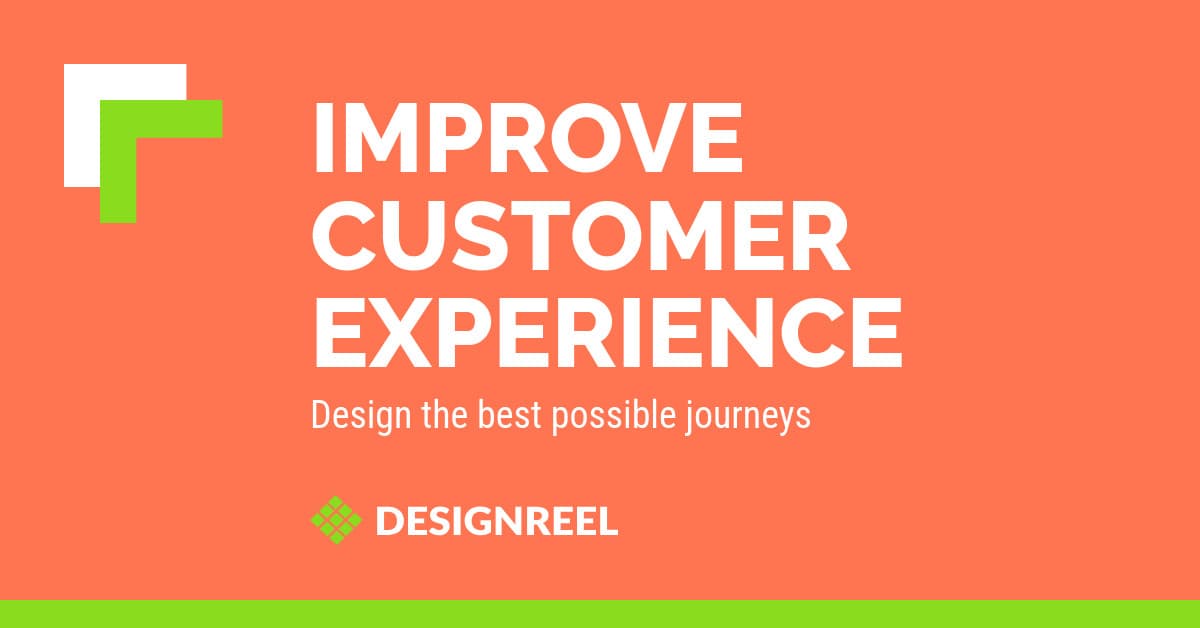 IMPROVE CUSTOMER EXPERIENCE

Design the best possible journeys

DESIGNREEL